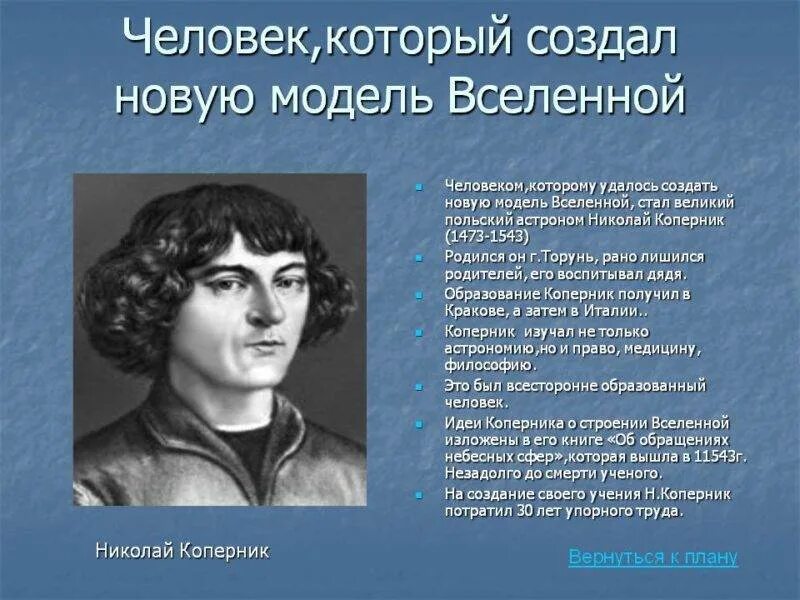 Человек,который создал новую модель Вселенной

- Человеком,которому удалось создать новую модель Вселенной, стал великий польский астроном Николай Коперник (1473-1543)
- Родился он г.Торунь, рано лишился родителей, его воспитывал дядя.
- Образование Коперник получил в Кракове, а затем в Италии..
- Коперник изучал не только астрономию,но и право, медицину, философию.
- Это был всесторонне образованный человек.
- Идеи Коперника о строении Вселенной изложены в его книге «Об обращениях небесных сфер»,которая вышла в 11543г. Незадолго до смерти ученого.
- На создание своего учения Н.Коперник потратил 30 лет упорного труда.

Николай Коперник

Вернуться к плану